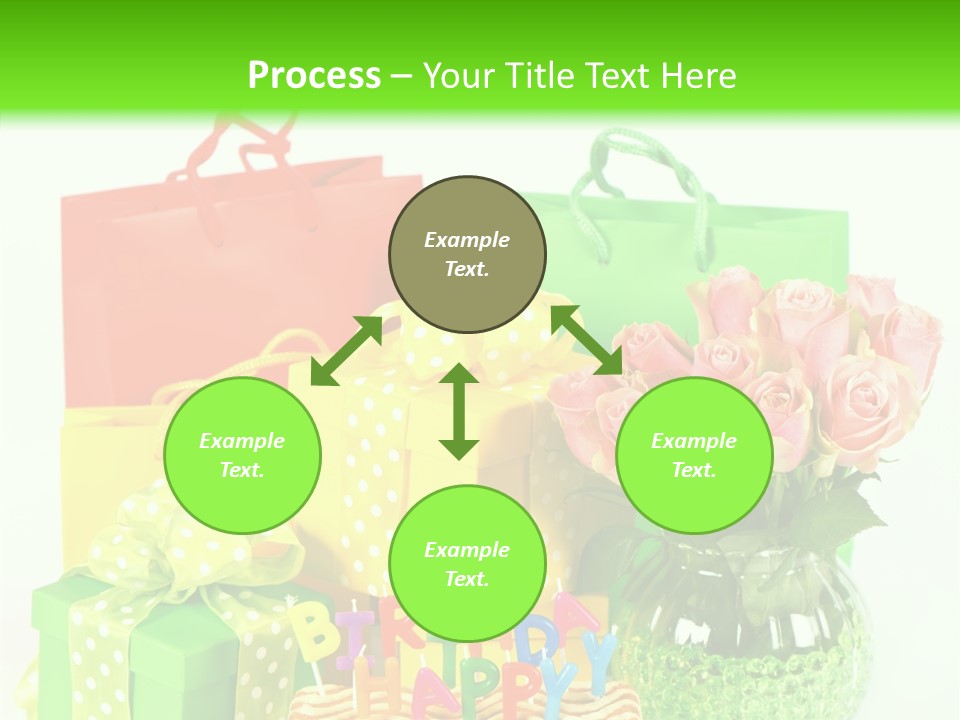 Process – Your Title Text Here

Example Text.

Example Text.

Example Text.

Example Text.

BIRTHDAY
HAPPY